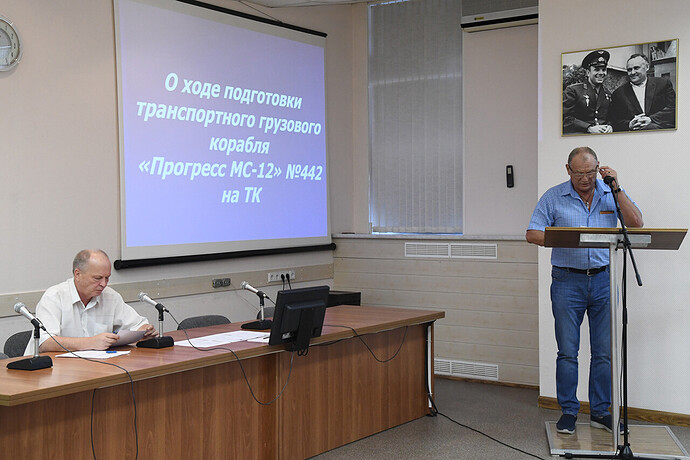 О ходе подготовки транспортного грузового корабля «Прогресс МС-12» №442 на ТК